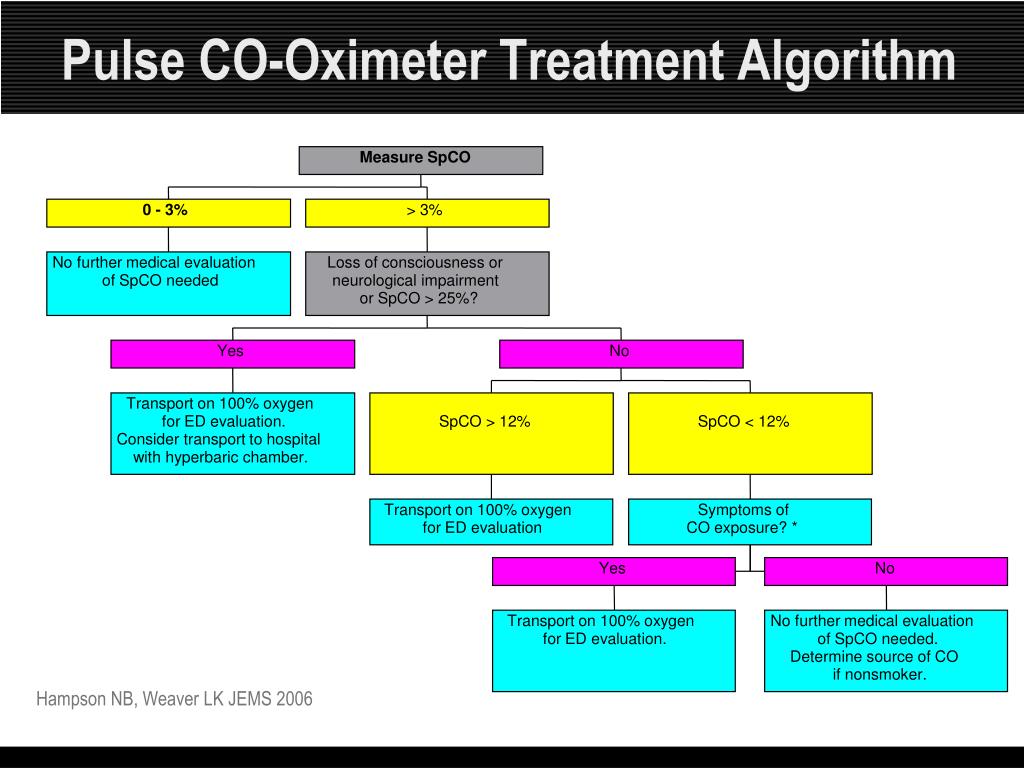 Pulse CO-Oximeter Treatment Algorithm

Measure SpCO

0 - 3%

> 3%

No further medical evaluation of SpCO needed

Loss of consciousness or neurological impairment or SpCO > 25%?

Yes

No

Transport on 100% oxygen for ED evaluation. Consider transport to hospital with hyperbaric chamber.

SpCO > 12%

SpCO < 12%

Transport on 100% oxygen for ED evaluation

Symptoms of CO exposure? *

Yes

No

Transport on 100% oxygen for ED evaluation.

No further medical evaluation of SpCO needed. Determine source of CO if nonsmoker.

Hampson NB, Weaver LK JEMS 2006